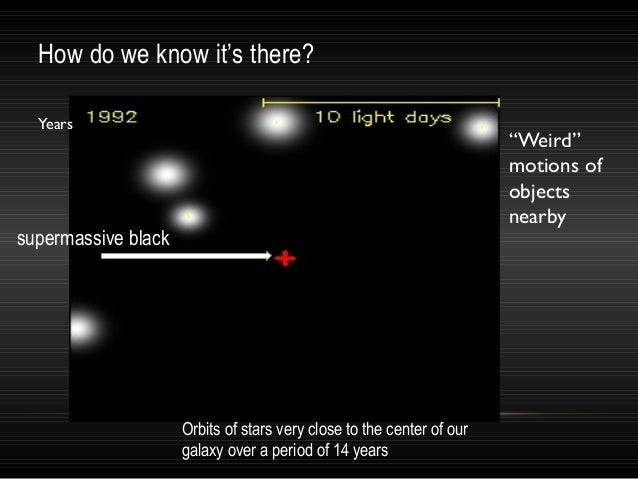 How do we know it's there?

Years 1992

10 light days

"Weird" motions of objects nearby

supermassive black

Orbits of stars very close to the center of our galaxy over a period of 14 years